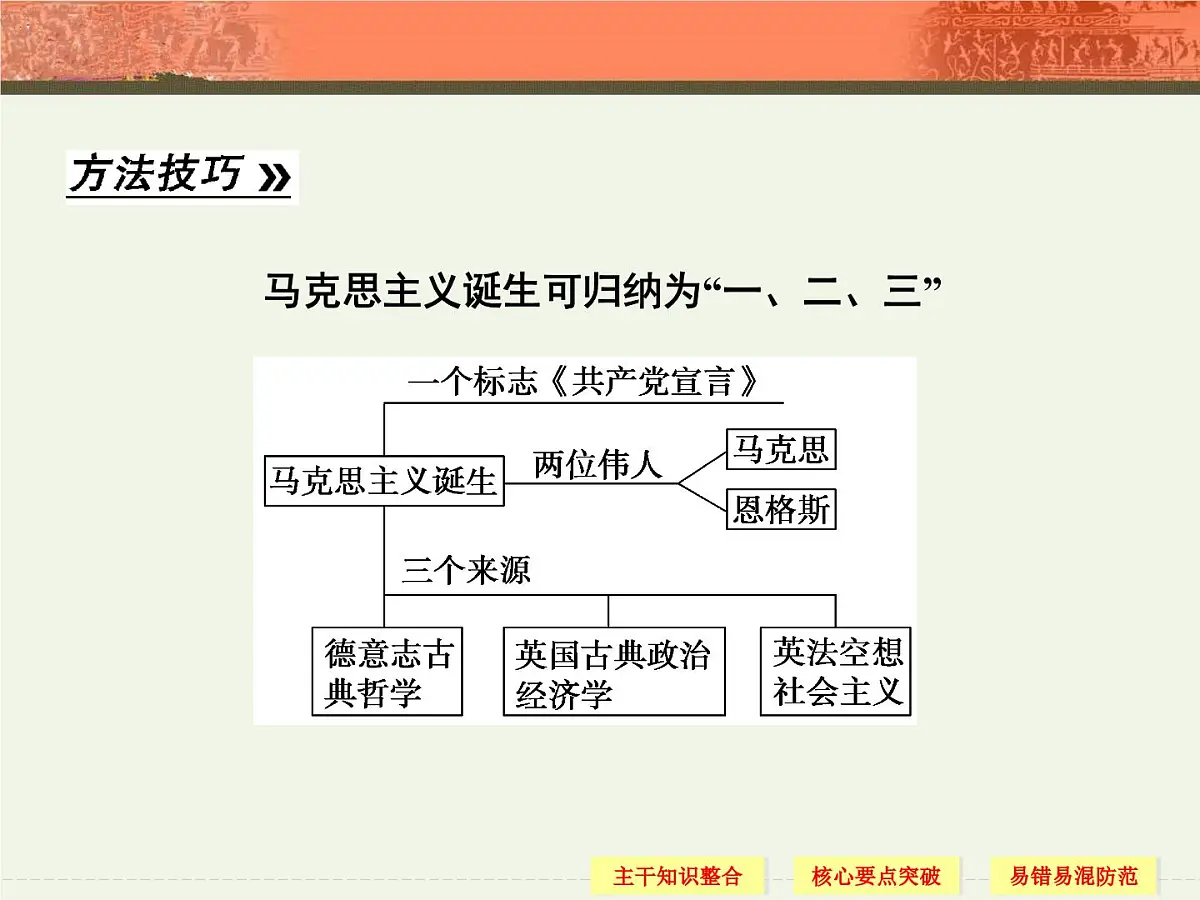 方法技巧 »

马克思主义诞生可归纳为“一、二、三”

一个标志《共产党宣言》

马克思主义诞生

两位伟人

马克思

恩格斯

三个来源

德意志古典哲学

英国古典政治经济学

英法空想社会主义

主干知识整合

核心要点突破

易错易混防范